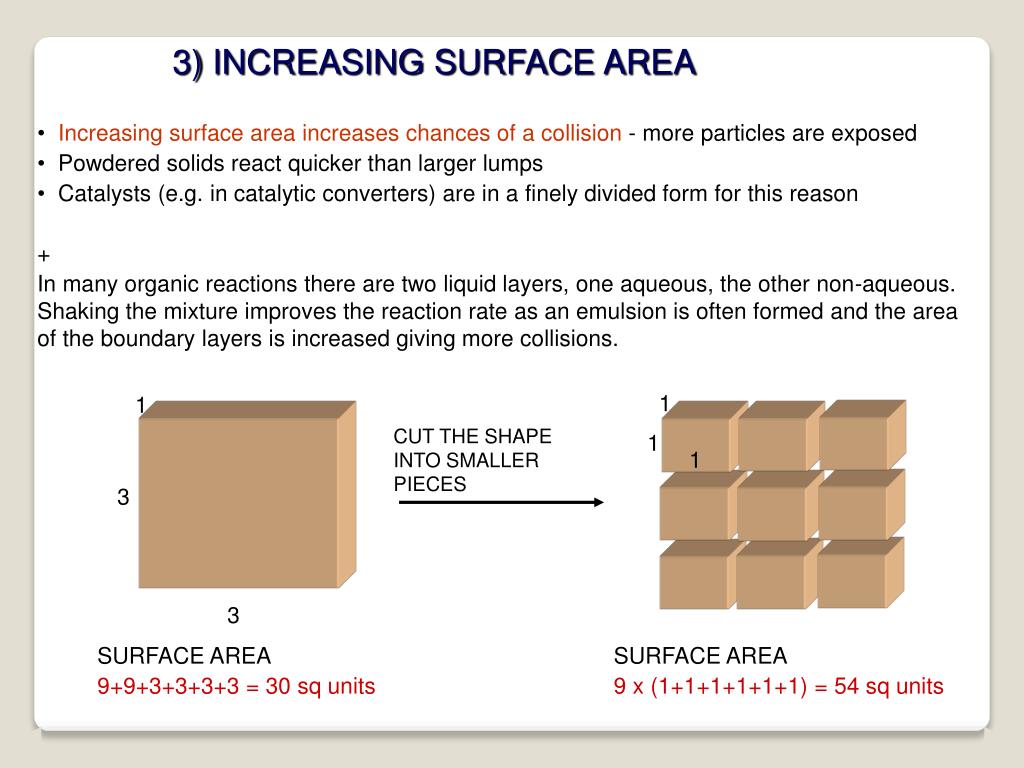 3) INCREASING SURFACE AREA

• Increasing surface area increases chances of a collision - more particles are exposed
• Powdered solids react quicker than larger lumps
• Catalysts (e.g. in catalytic converters) are in a finely divided form for this reason

+
In many organic reactions there are two liquid layers, one aqueous, the other non-aqueous. Shaking the mixture improves the reaction rate as an emulsion is often formed and the area of the boundary layers is increased giving more collisions.

1

3

3

CUT THE SHAPE INTO SMALLER PIECES

1

1

1

SURFACE AREA
9+9+3+3+3+3 = 30 sq units

SURFACE AREA
9 x (1+1+1+1+1+1) = 54 sq units